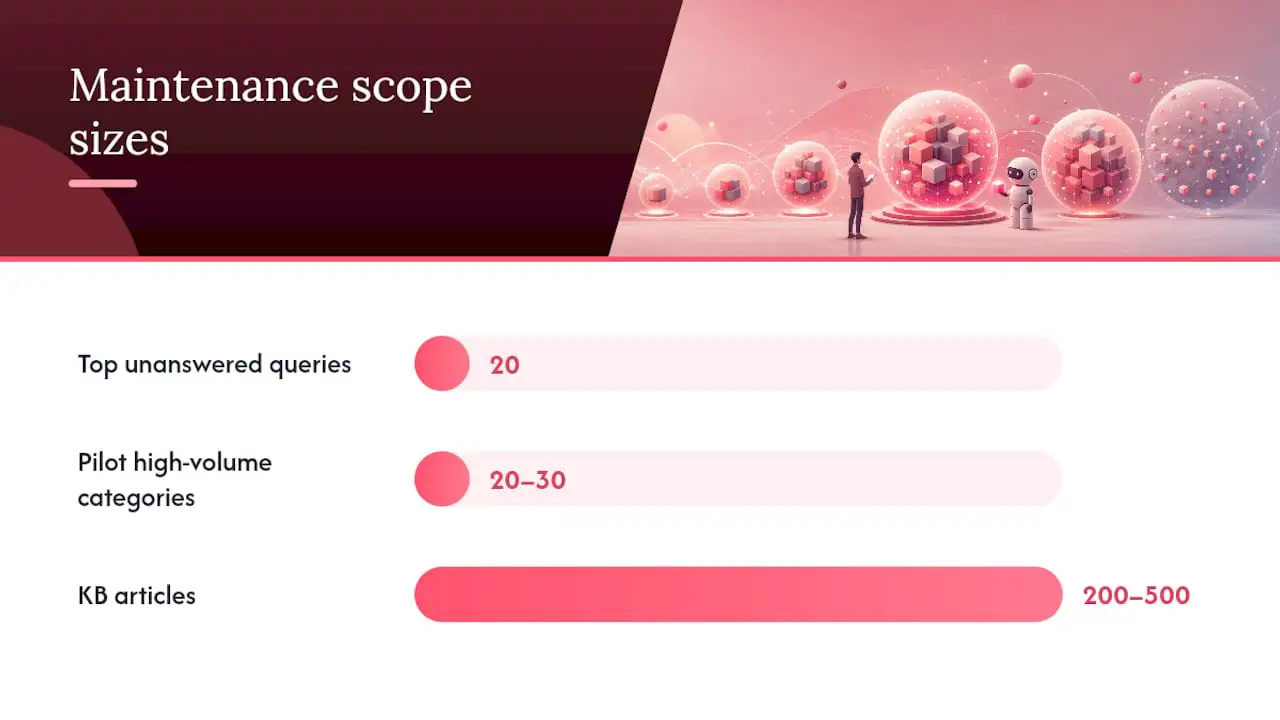 Maintenance scope sizes

Top unanswered queries
20

Pilot high-volume categories
20–30

KB articles
200–500